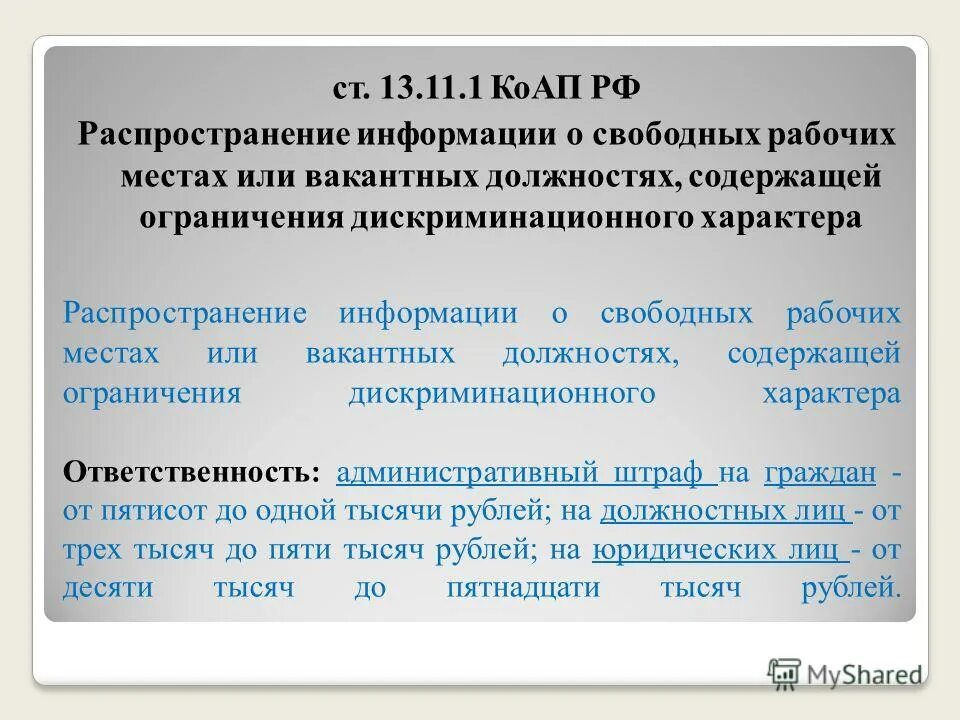 ст. 13.11.1 КоАП РФ
Распространение информации о свободных рабочих местах или вакантных должностях, содержащей ограничения дискриминационного характера

Распространение информации о свободных рабочих местах или вакантных должностях, содержащей ограничения дискриминационного характера

Ответственность: административный штраф на граждан - от пятисот до одной тысячи рублей; на должностных лиц - от трех тысяч до пяти тысяч рублей; на юридических лиц - от десяти тысяч до пятнадцати тысяч рублей.

MyShared